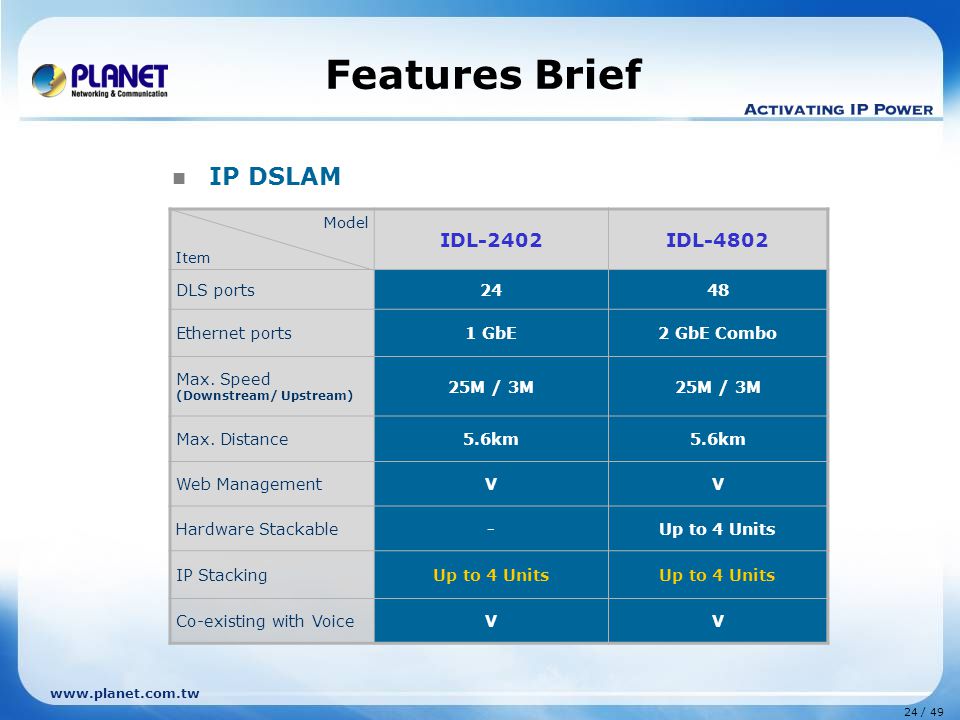 PLANET
Networking & Communication

Features Brief

ACTIVATING IP POWER

IP DSLAM

| Model / Item | IDL-2402 | IDL-4802 |
|---|---|---|
| DLS ports | 24 | 48 |
| Ethernet ports | 1 GbE | 2 GbE Combo |
| Max. Speed (Downstream/ Upstream) | 25M / 3M | 25M / 3M |
| Max. Distance | 5.6km | 5.6km |
| Web Management | V | V |
| Hardware Stackable | - | Up to 4 Units |
| IP Stacking | Up to 4 Units | Up to 4 Units |
| Co-existing with Voice | V | V |

www.planet.com.tw

24 / 49